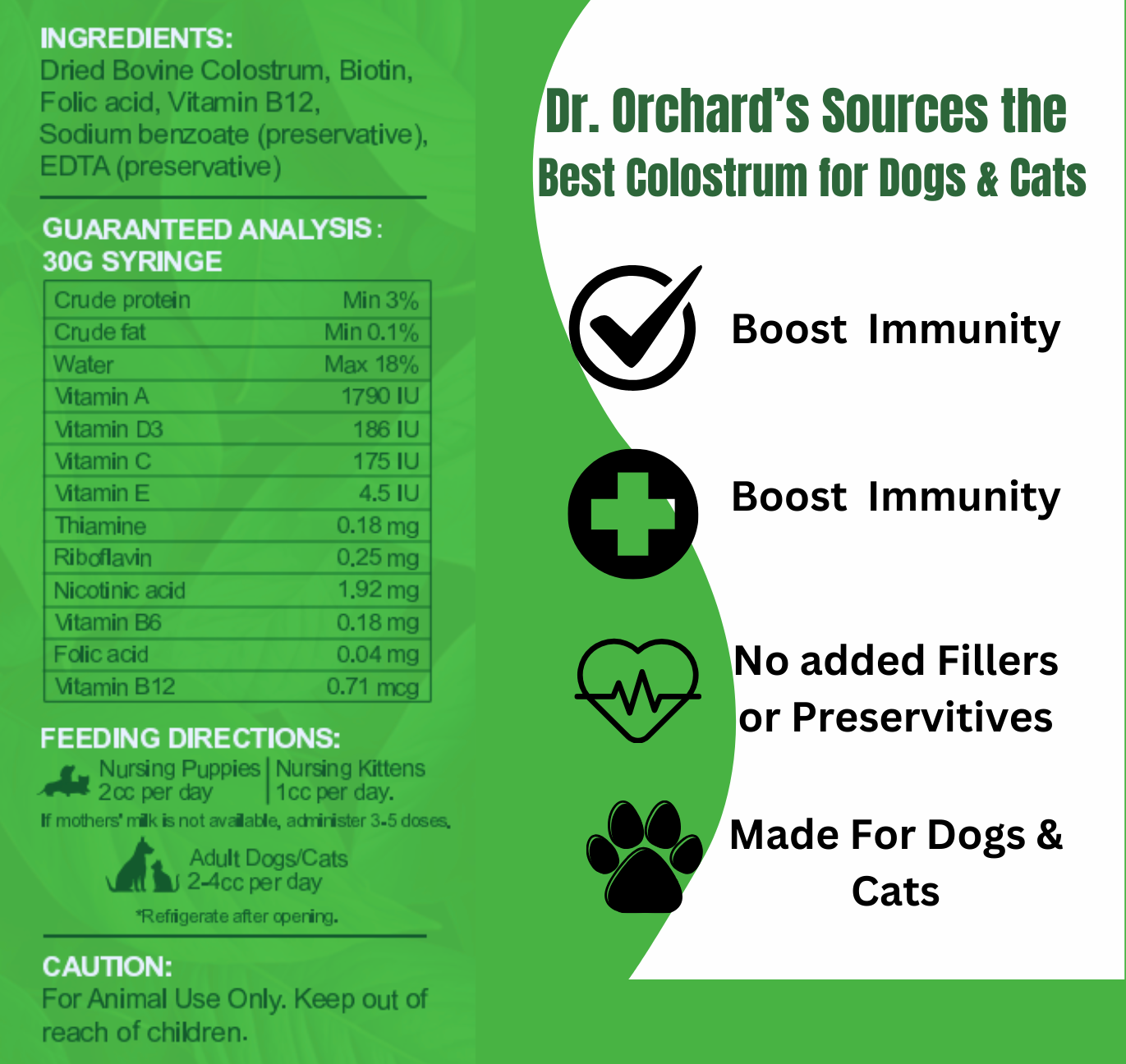 INGREDIENTS:
Dried Bovine Colostrum, Biotin, Folic acid, Vitamin B12, Sodium benzoate (preservative), EDTA (preservative)

GUARANTEED ANALYSIS: 30G SYRINGE

| Crude protein | Min 3% |
|---|---|
| Crude fat | Min 0.1% |
| Water | Max 18% |
| Vitamin A | 1790 IU |
| Vitamin D3 | 186 IU |
| Vitamin C | 175 IU |
| Vitamin E | 4.5 IU |
| Thiamine | 0.18 mg |
| Riboflavin | 0.25 mg |
| Nicotinic acid | 1.92 mg |
| Vitamin B6 | 0.18 mg |
| Folic acid | 0.04 mg |
| Vitamin B12 | 0.71 mcg |

FEEDING DIRECTIONS:
Nursing Puppies 2cc per day
Nursing Kittens 1cc per day.
If mothers' milk is not available, administer 3-5 doses.
Adult Dogs/Cats 2-4cc per day
*Refrigerate after opening.

CAUTION:
For Animal Use Only. Keep out of reach of children.

Dr. Orchard's Sources the Best Colostrum for Dogs & Cats

Boost Immunity

Boost Immunity

No added Fillers or Preservitives

Made For Dogs & Cats